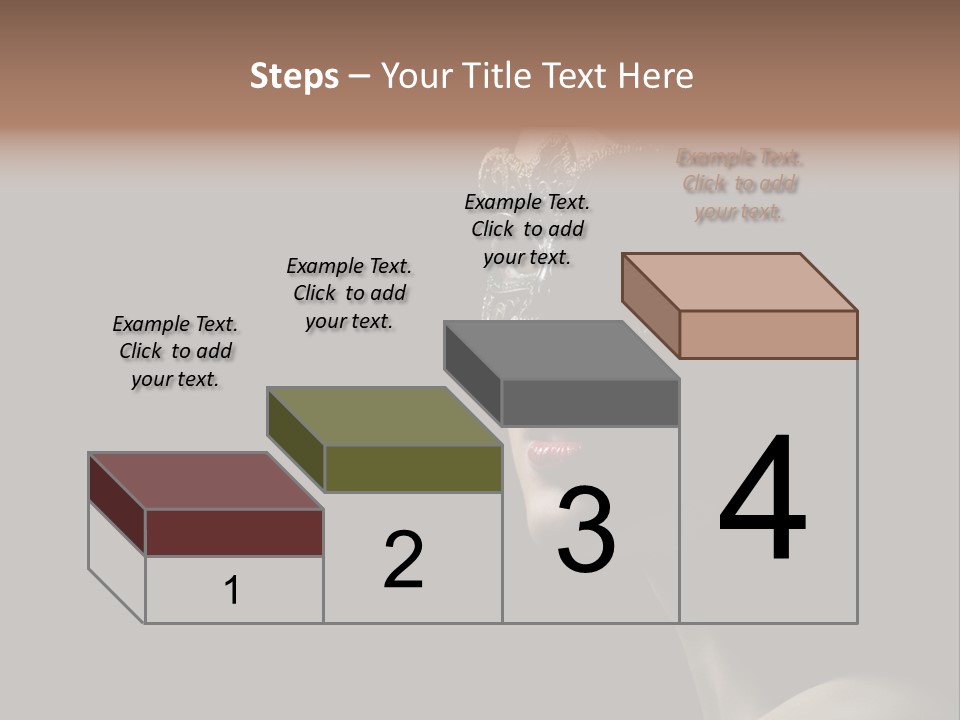 Steps – Your Title Text Here

Example Text. Click to add your text.

Example Text. Click to add your text.

Example Text. Click to add your text.

Example Text. Click to add your text.

1

2

3

4